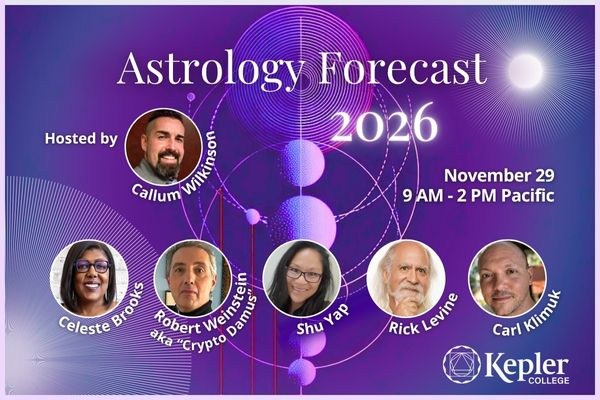 Astrology Forecast 2026

Hosted by

Callum Wilkinson

November 29
9 AM - 2 PM Pacific

Celeste Brooks

Robert Weinstein aka "Crypto Damus"

Shu Yap

Rick Levine

Carl Klimuk

Kepler COLLEGE